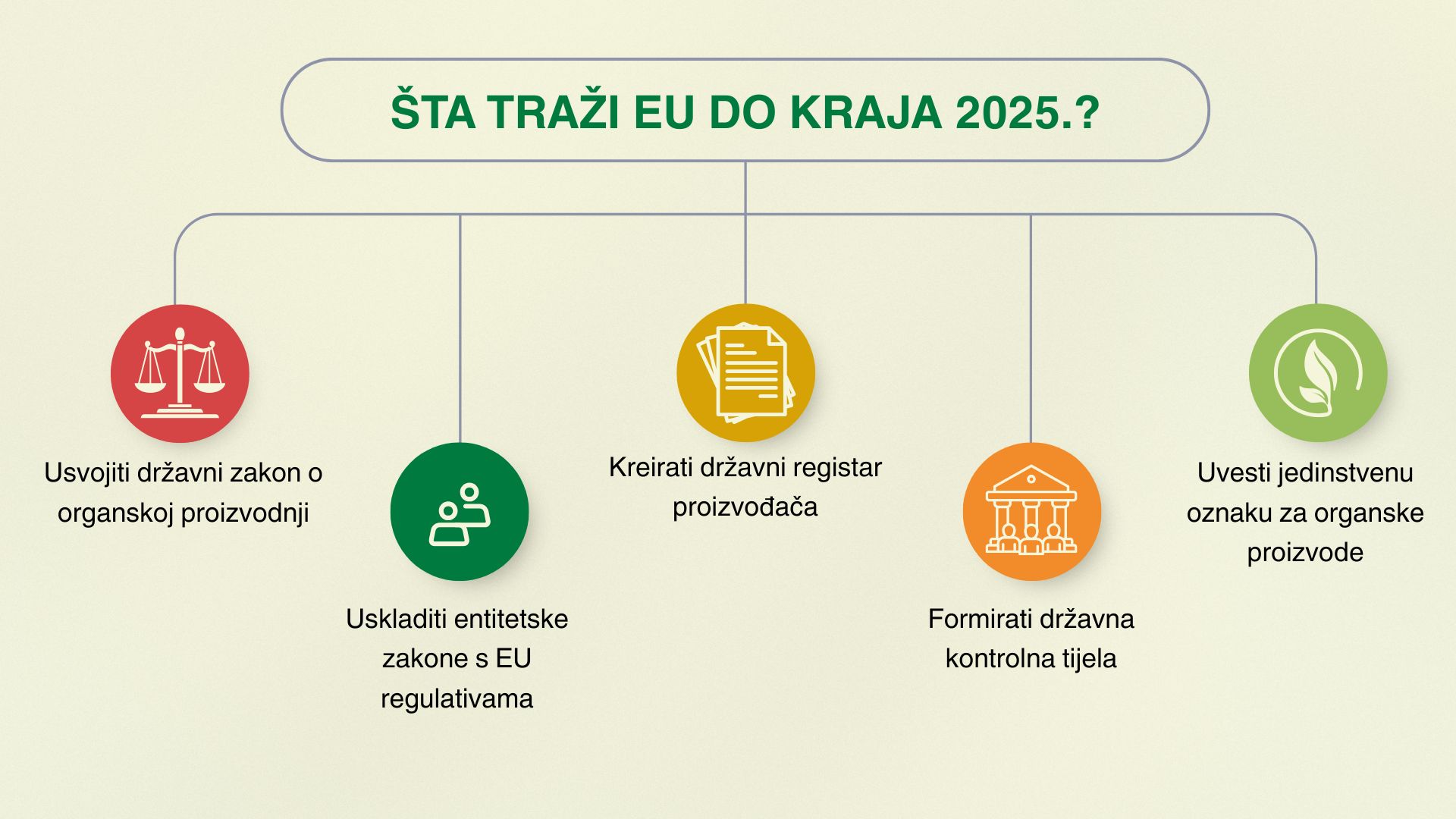 ŠTA TRAŽI EU DO KRAJA 2025.?

Usvojiti državni zakon o organskoj proizvodnji

Uskladiti entitetske zakone s EU regulativama

Kreirati državni registar proizvođača

Formirati državna kontrolna tijela

Uvesti jedinstvenu oznaku za organske proizvode